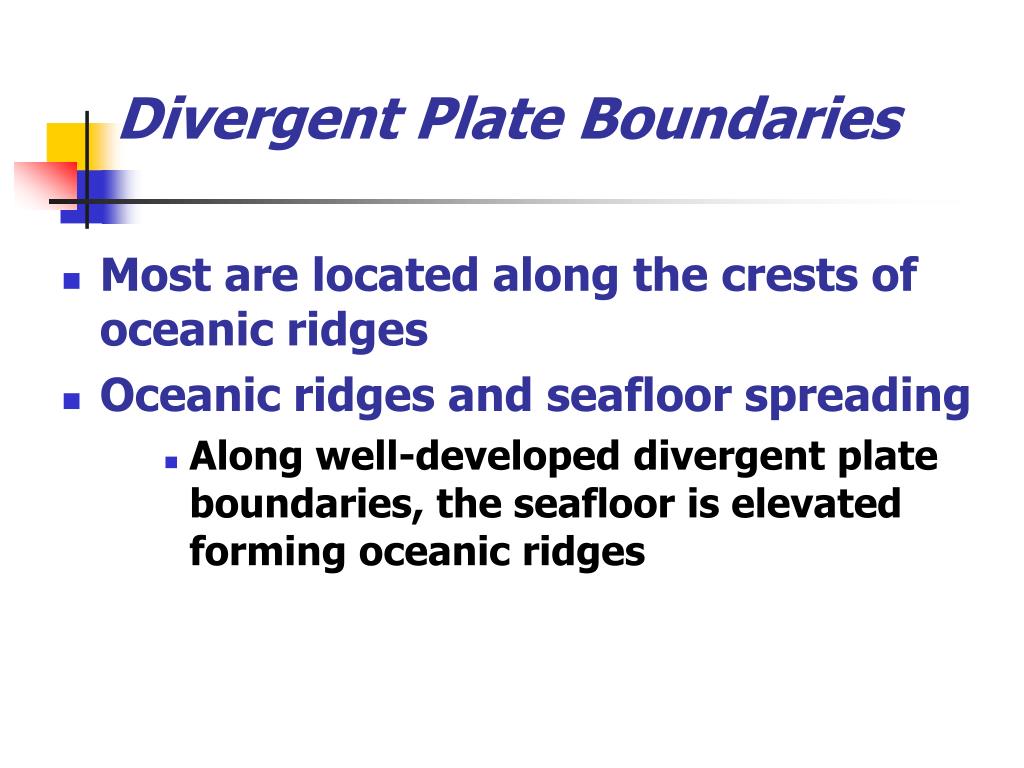 Divergent Plate Boundaries

Most are located along the crests of oceanic ridges

Oceanic ridges and seafloor spreading

Along well-developed divergent plate boundaries, the seafloor is elevated forming oceanic ridges